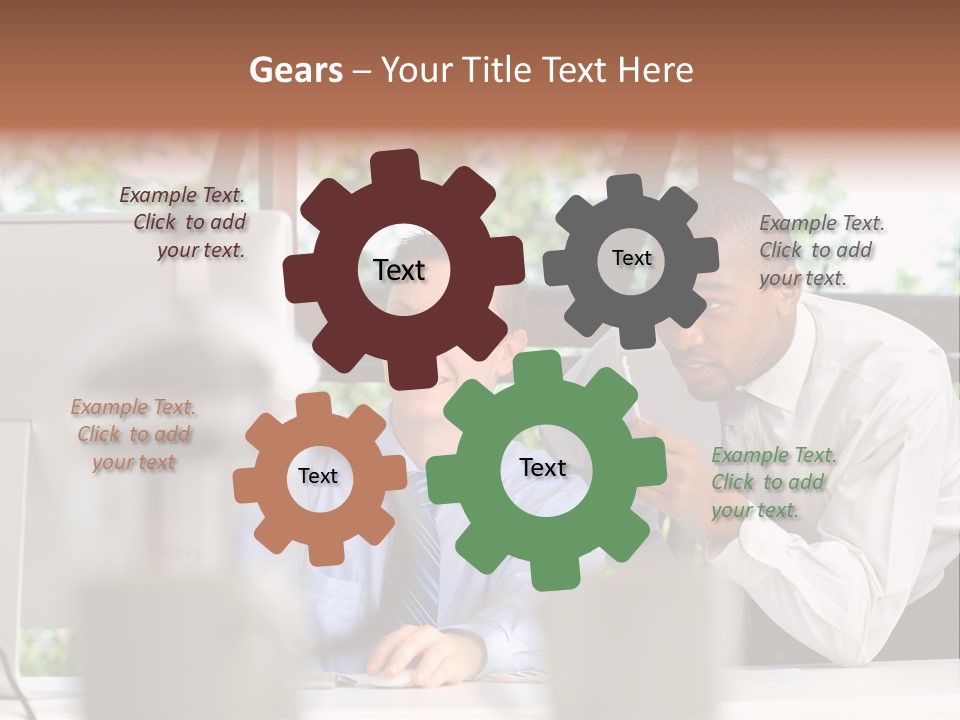 Gears – Your Title Text Here

Example Text. Click to add your text.

Text

Text

Example Text. Click to add your text.

Example Text. Click to add your text

Text

Text

Example Text. Click to add your text.